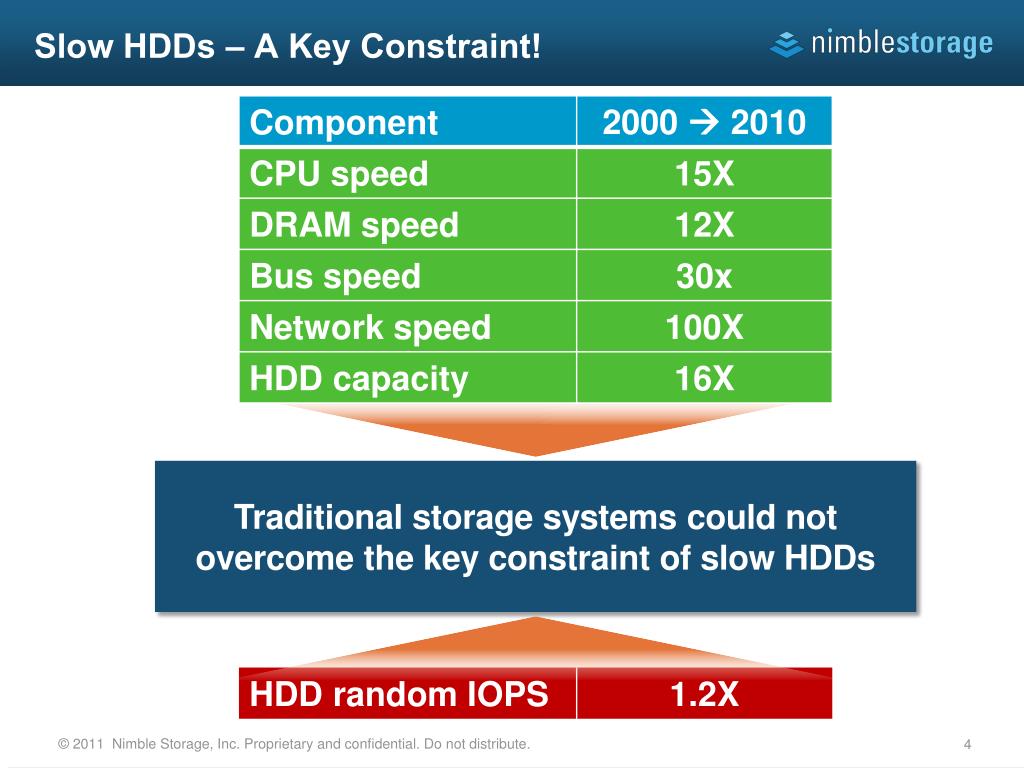 Slow HDDs – A Key Constraint!

nimblestorage

| Component | 2000 → 2010 |
|---|---|
| CPU speed | 15X |
| DRAM speed | 12X |
| Bus speed | 30x |
| Network speed | 100X |
| HDD capacity | 16X |

Traditional storage systems could not overcome the key constraint of slow HDDs

| HDD random IOPS | 1.2X |
|---|---|

© 2011 Nimble Storage, Inc. Proprietary and confidential. Do not distribute.

4